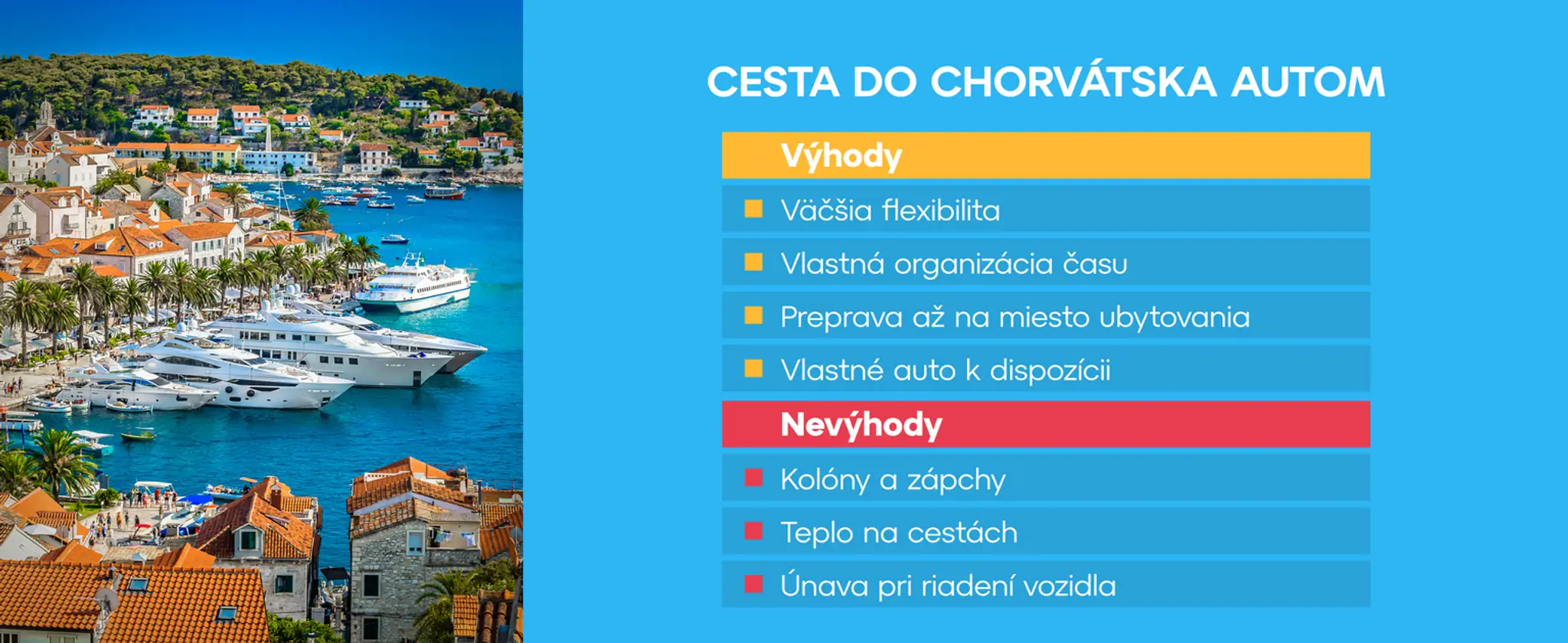 CESTA DO CHORVÁTSKA AUTOM

Výhody

• Väčšia flexibilita
• Vlastná organizácia času
• Preprava až na miesto ubytovania
• Vlastné auto k dispozícii

Nevýhody

• Kolóny a zápchy
• Teplo na cestách
• Únava pri riadení vozidla